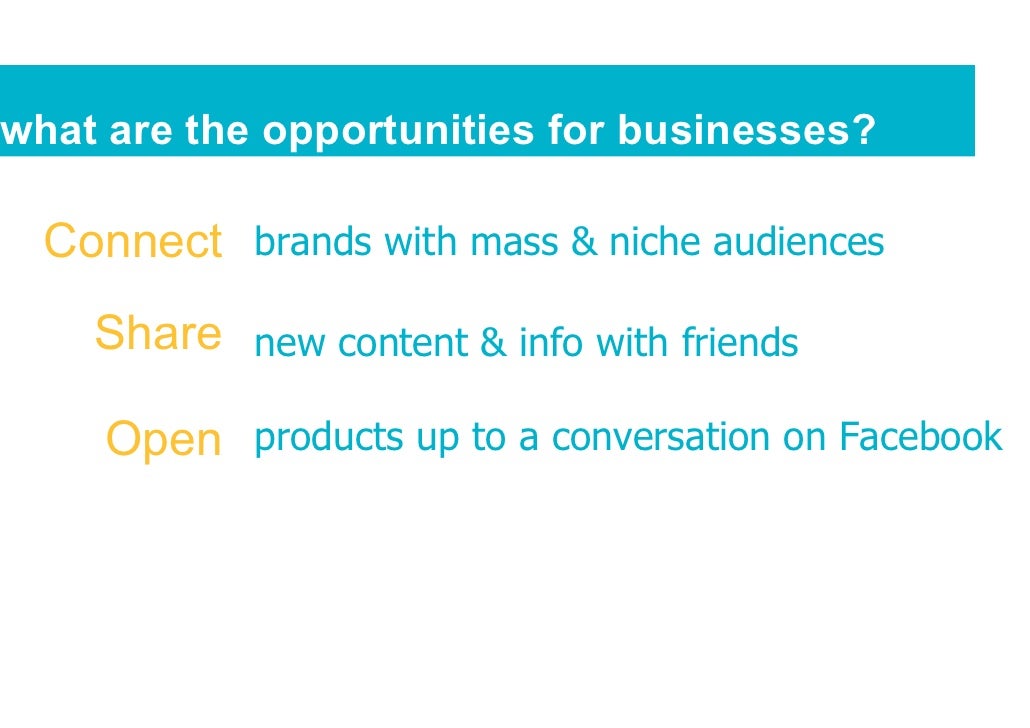 what are the opportunities for businesses?

Connect brands with mass & niche audiences

Share new content & info with friends

Open products up to a conversation on Facebook